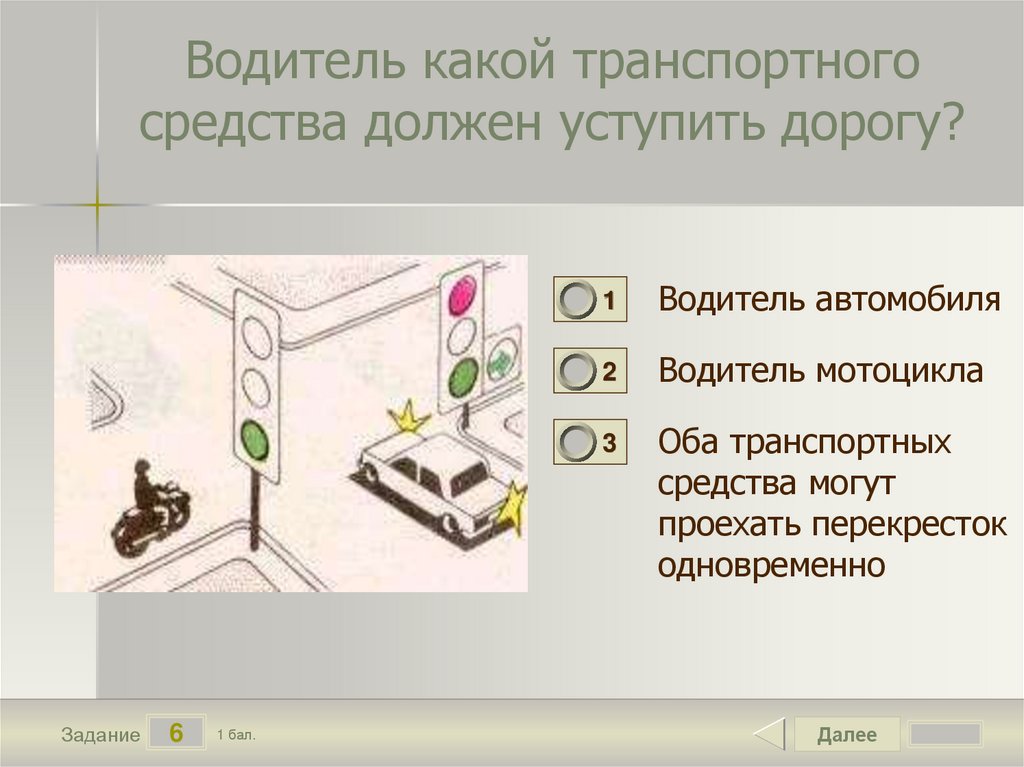 Водитель какой транспортного средства должен уступить дорогу?

1 Водитель автомобиля

2 Водитель мотоцикла

3 Оба транспортных средства могут проехать перекресток одновременно

Задание 6 1 бал.

Далее